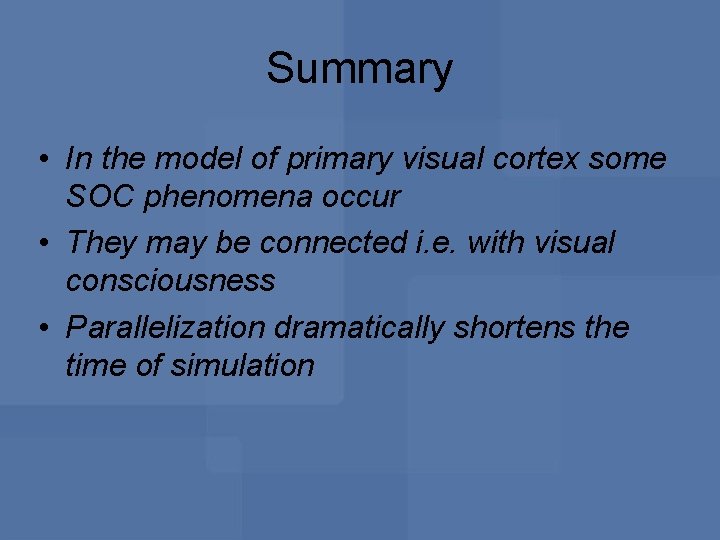 Summary

• In the model of primary visual cortex some SOC phenomena occur
• They may be connected i.e. with visual consciousness
• Parallelization dramatically shortens the time of simulation